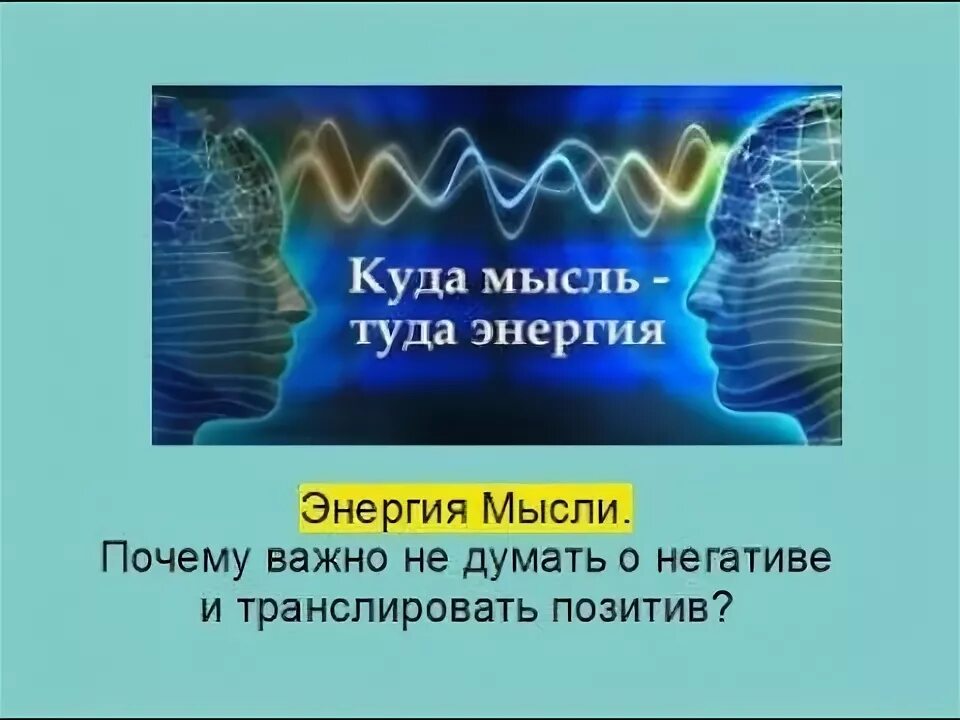 Куда мысль - туда энергия

Энергия Мысли.
Почему важно не думать о негативе и транслировать позитив?